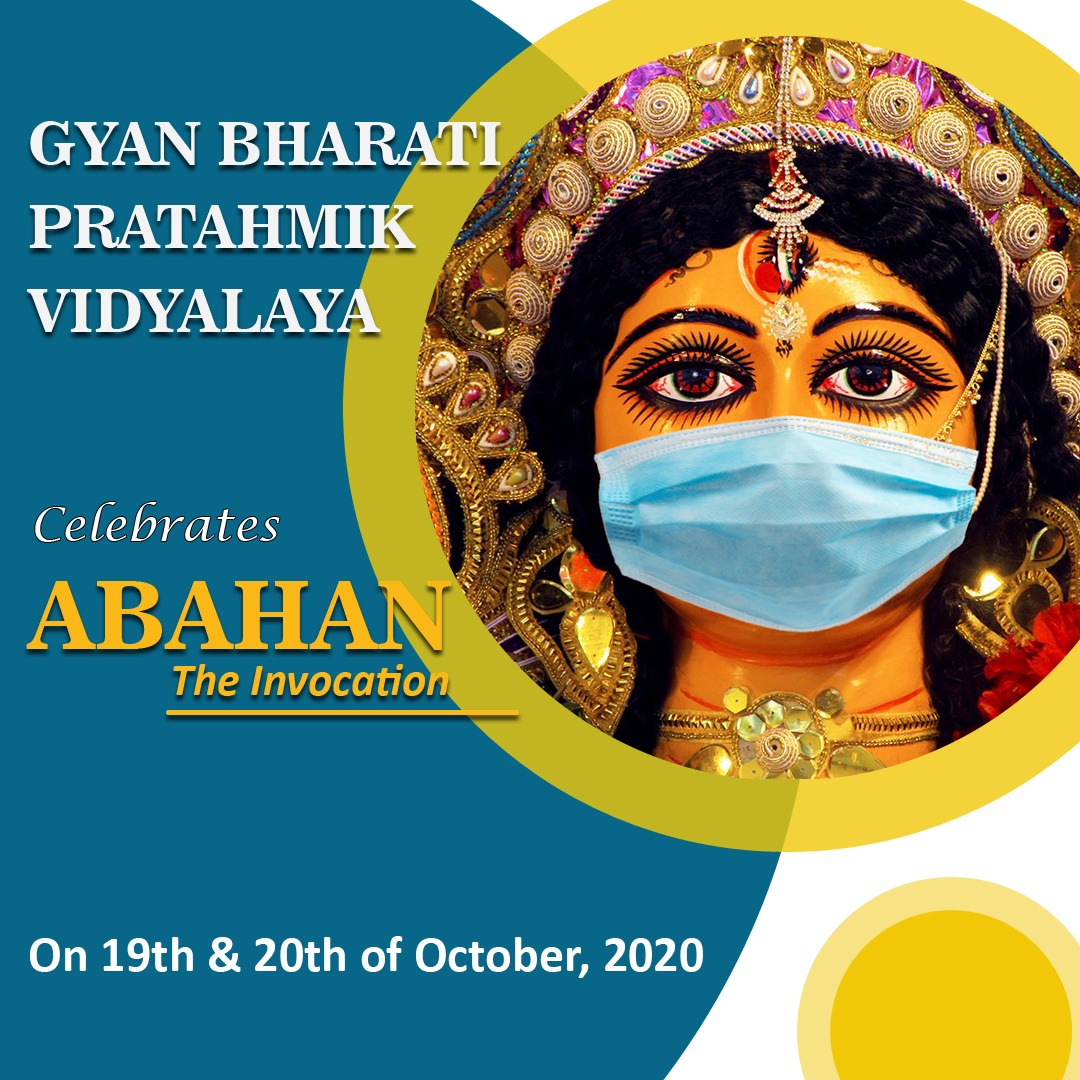 GYAN BHARATI PRATAHMIK VIDYALAYA

Celebrates

ABAHAN

The Invocation

On 19th & 20th of October, 2020